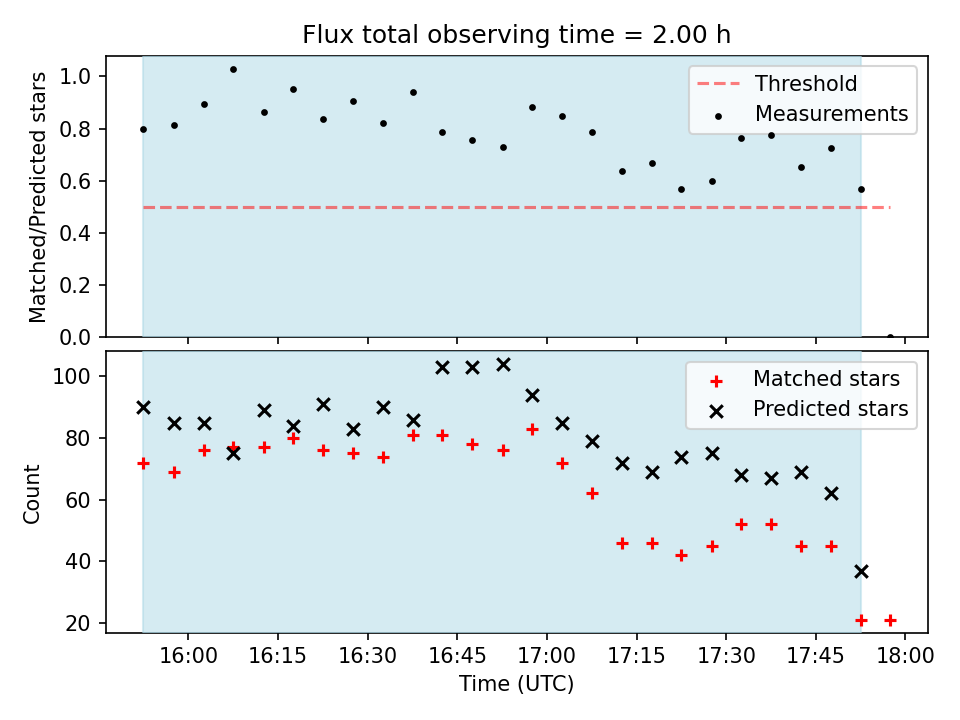 Flux total observing time = 2.00 h

Matched/Predicted stars

1.0
0.8
0.6
0.4
0.2
0.0

Threshold
Measurements

Count

100
80
60
40
20

Matched stars
Predicted stars

16:00
16:15
16:30
16:45
17:00
17:15
17:30
17:45
18:00

Time (UTC)